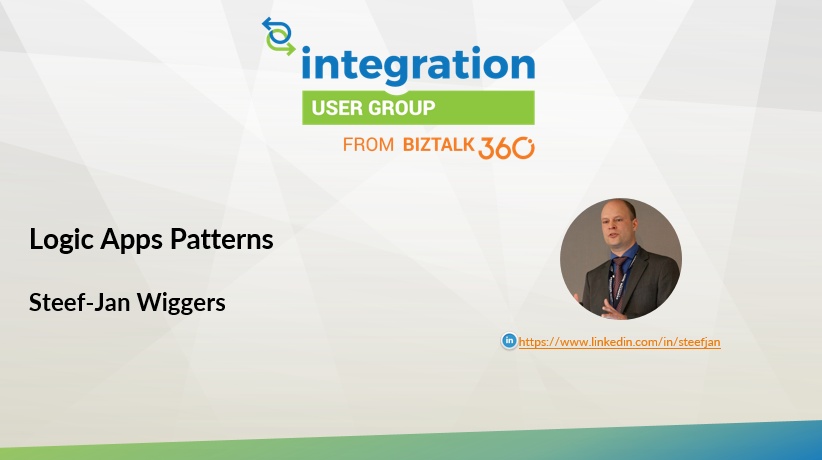 integration
USER GROUP
FROM BIZTALK 360

Logic Apps Patterns

Steef-Jan Wiggers

in https://www.linkedin.com/in/steefjan